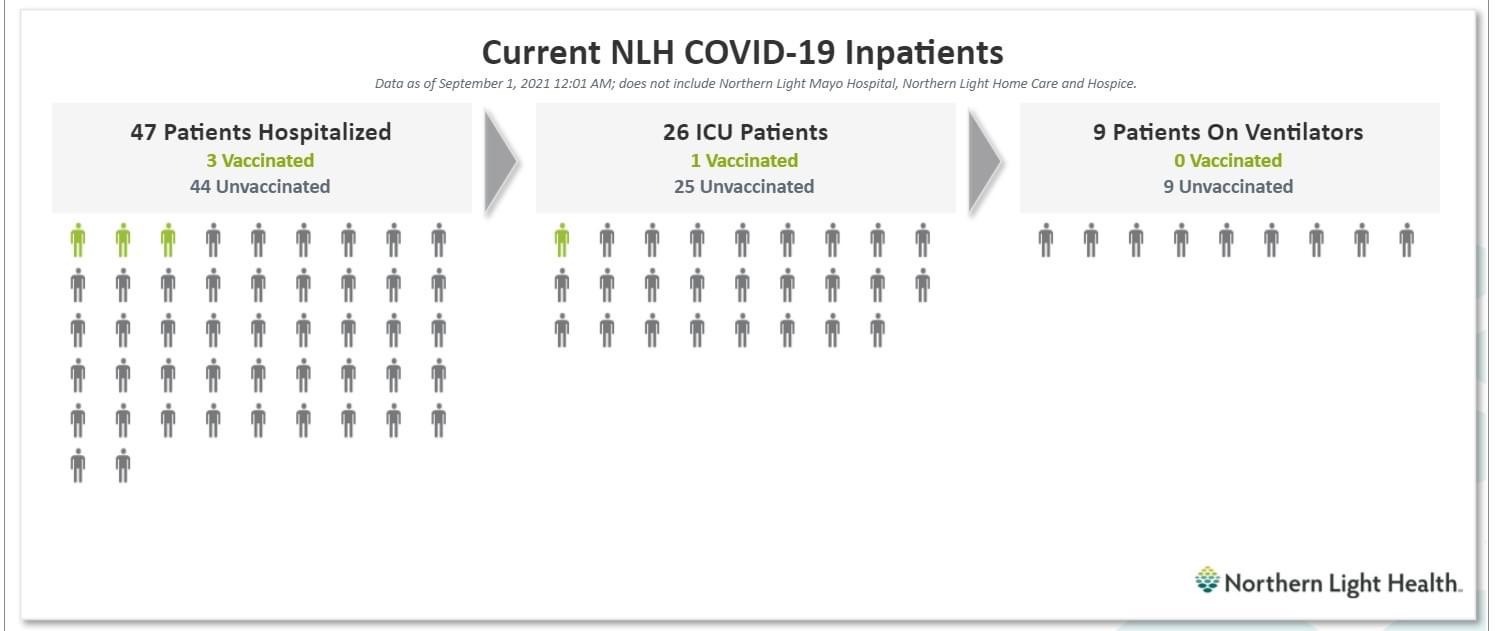 Current NLH COVID-19 Inpatients

Data as of September 1, 2021 12:01 AM; does not include Northern Light Mayo Hospital, Northern Light Home Care and Hospice.

47 Patients Hospitalized
3 Vaccinated
44 Unvaccinated

26 ICU Patients
1 Vaccinated
25 Unvaccinated

9 Patients On Ventilators
0 Vaccinated
9 Unvaccinated

Northern Light Health.